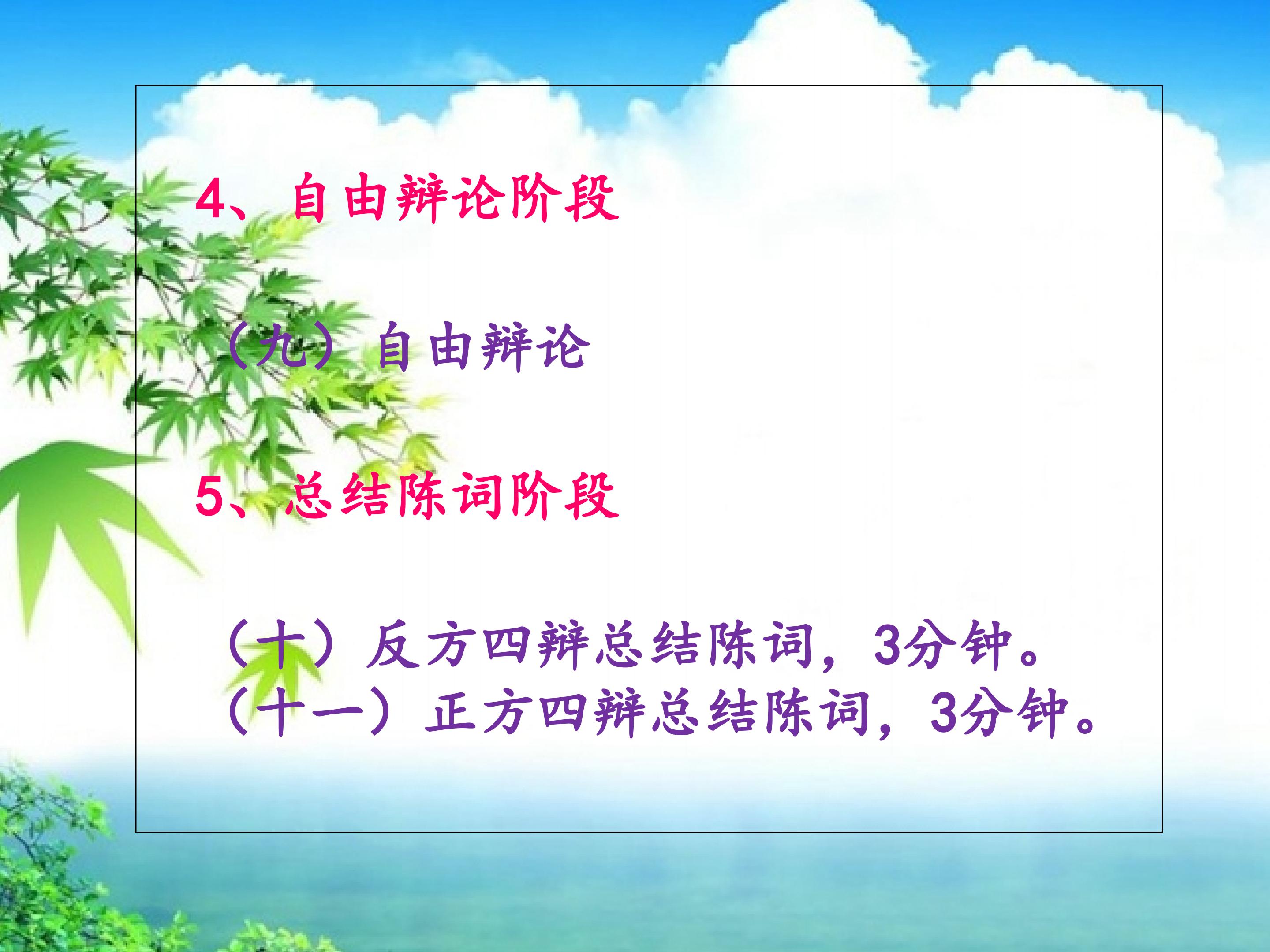 4、自由辩论阶段

（九）自由辩论

5、总结陈词阶段

（十）反方四辩总结陈词，3分钟。
（十一）正方四辩总结陈词，3分钟。